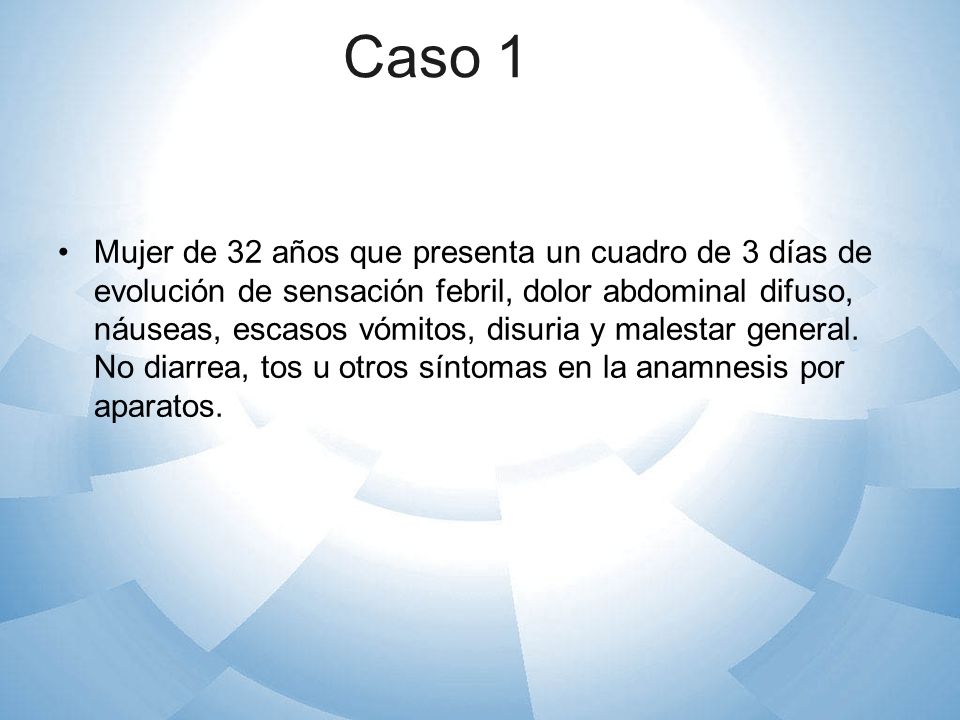 Caso 1

• Mujer de 32 años que presenta un cuadro de 3 días de evolución de sensación febril, dolor abdominal difuso, náuseas, escasos vómitos, disuria y malestar general. No diarrea, tos u otros síntomas en la anamnesis por aparatos.